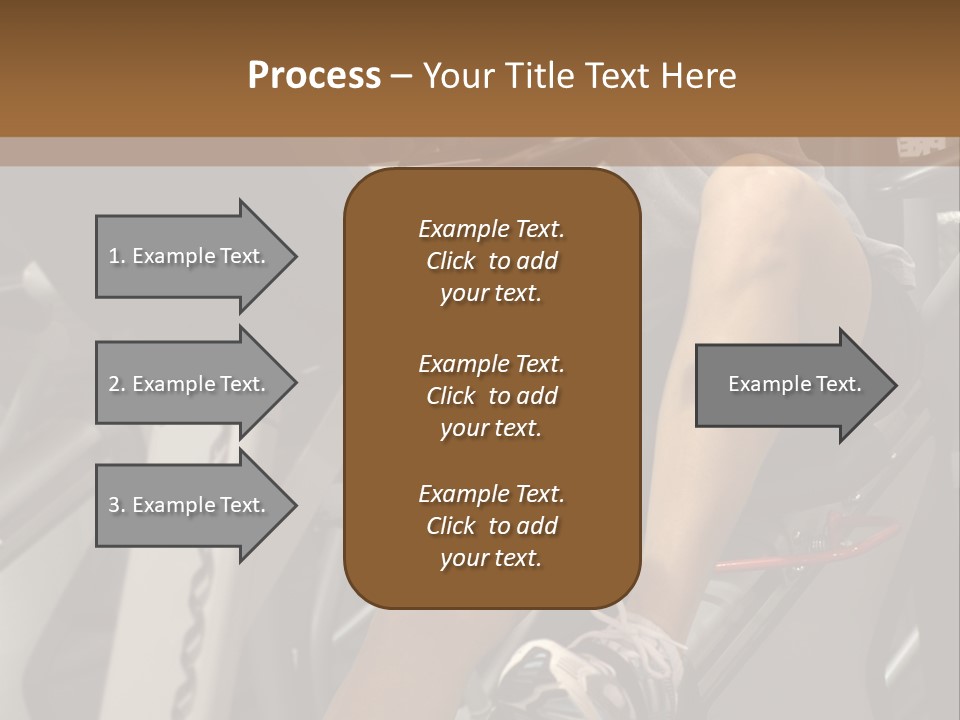 Process – Your Title Text Here

1. Example Text.

2. Example Text.

3. Example Text.

Example Text. Click to add your text.

Example Text. Click to add your text.

Example Text. Click to add your text.

Example Text.